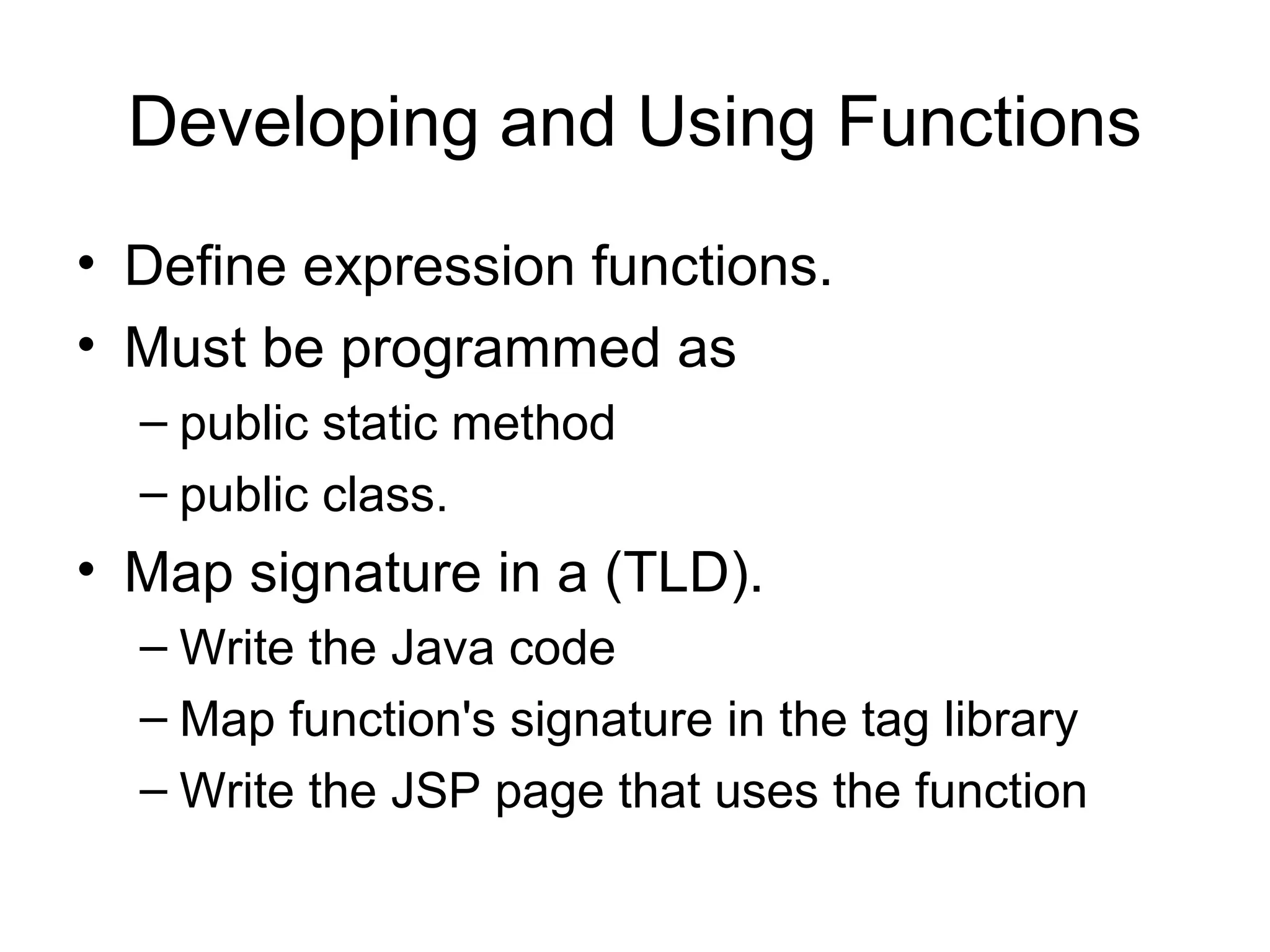 Developing and Using Functions

• Define expression functions.
• Must be programmed as
– public static method
– public class.
• Map signature in a (TLD).
– Write the Java code
– Map function's signature in the tag library
– Write the JSP page that uses the function